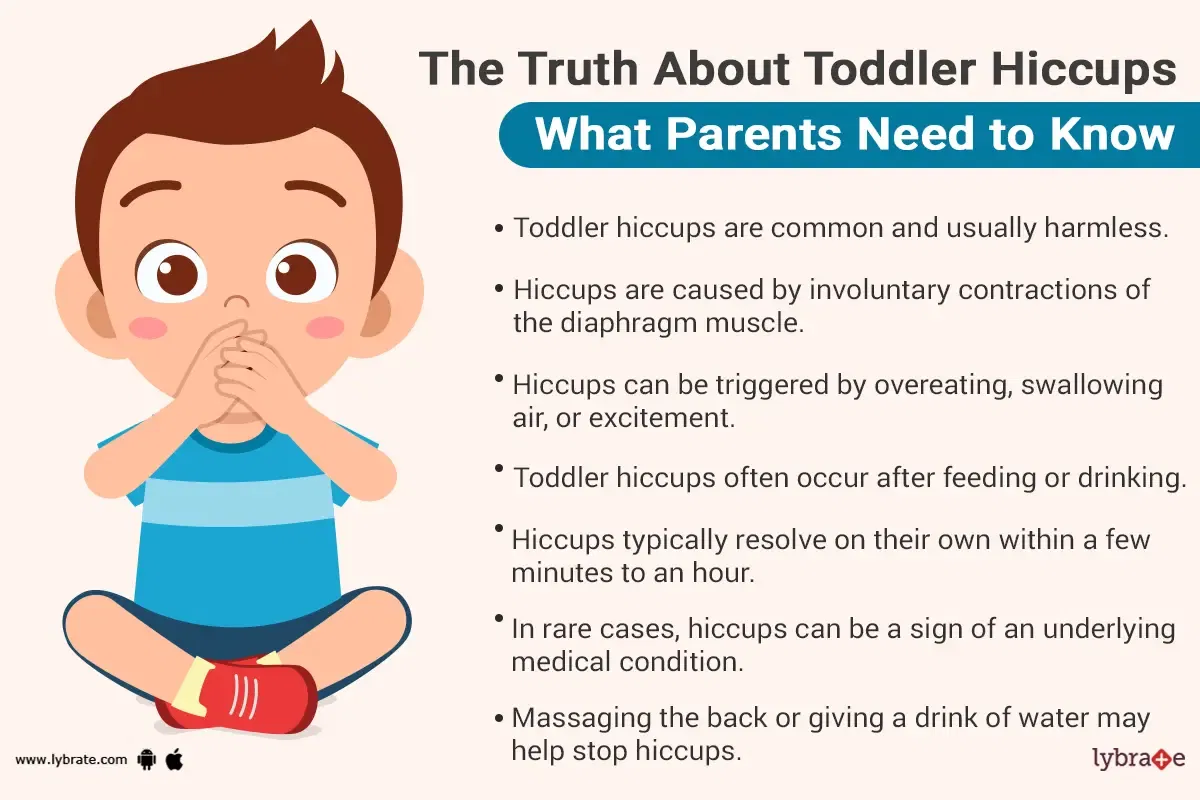 The Truth About Toddler Hiccups
What Parents Need to Know

• Toddler hiccups are common and usually harmless.

• Hiccups are caused by involuntary contractions of the diaphragm muscle.

• Hiccups can be triggered by overeating, swallowing air, or excitement.

• Toddler hiccups often occur after feeding or drinking.

• Hiccups typically resolve on their own within a few minutes to an hour.

• In rare cases, hiccups can be a sign of an underlying medical condition.

• Massaging the back or giving a drink of water may help stop hiccups.

www.lybrate.com

lybrate